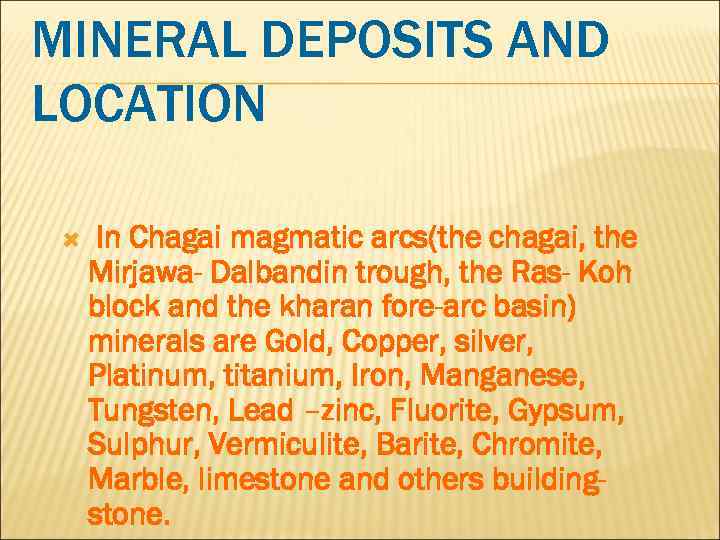 MINERAL DEPOSITS AND LOCATION

In Chagai magmatic arcs(the chagai, the Mirjawa- Dalbandin trough, the Ras- Koh block and the kharan fore-arc basin) minerals are Gold, Copper, silver, Platinum, titanium, Iron, Manganese, Tungsten, Lead –zinc, Fluorite, Gypsum, Sulphur, Vermiculite, Barite, Chromite, Marble, limestone and others building-stone.